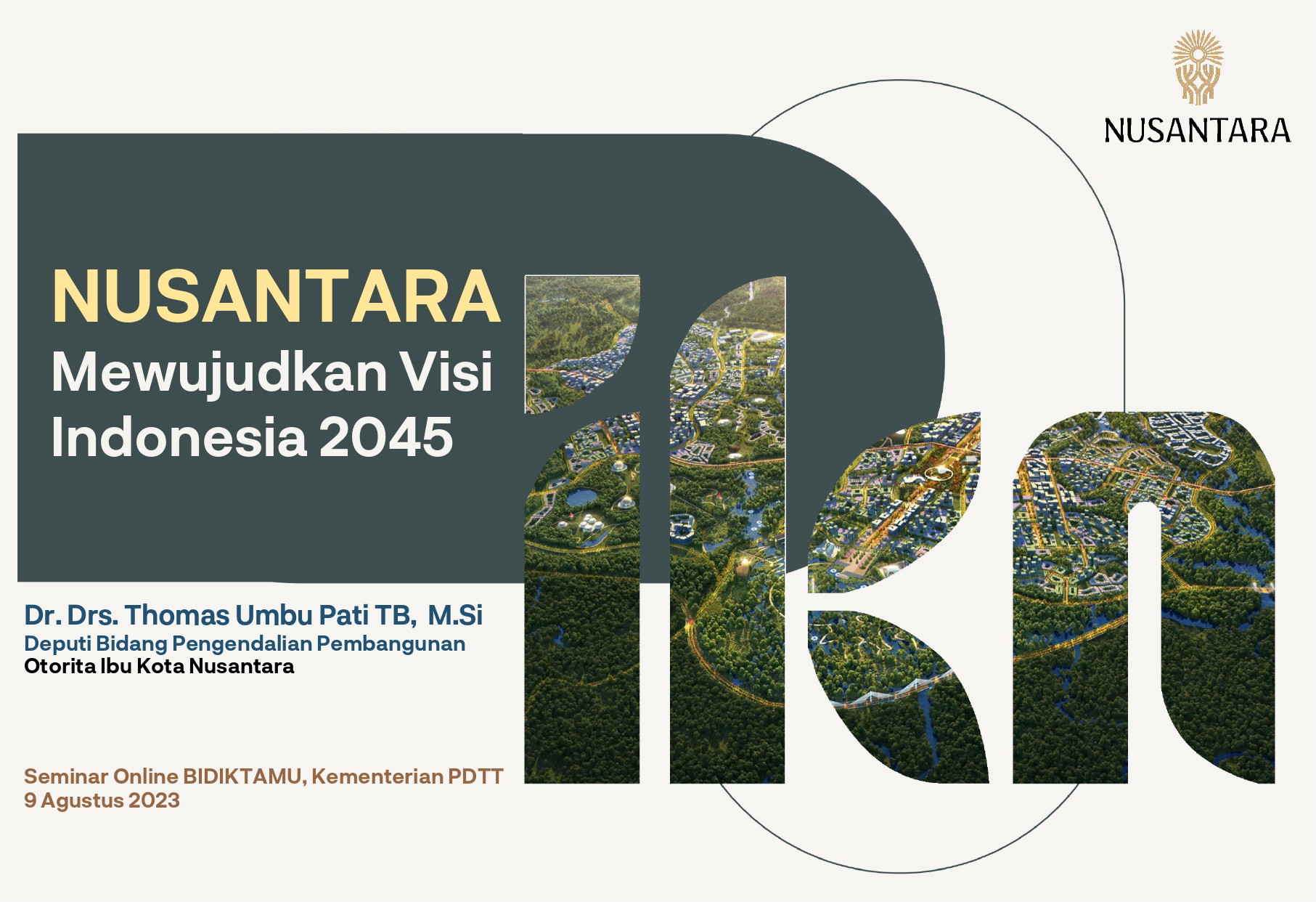 NUSANTARA

NUSANTARA
Mewujudkan Visi Indonesia 2045

ikn

Dr. Drs. Thomas Umbu Pati TB, M.Si
Deputi Bidang Pengendalian Pembangunan
Otorita Ibu Kota Nusantara

Seminar Online BIDIKTAMU, Kementerian PDTT
9 Agustus 2023